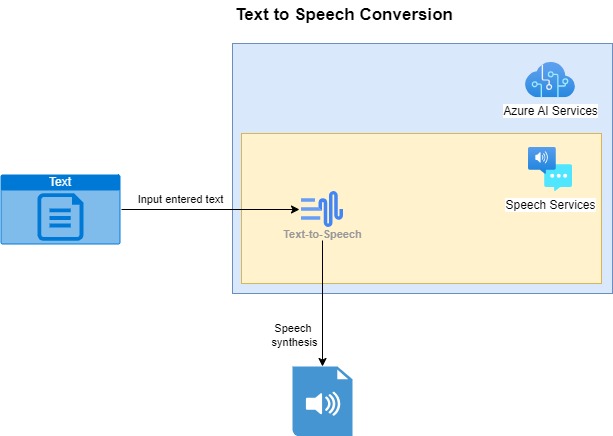 Text to Speech Conversion

Azure AI Services

Speech Services

Text

Input entered text

Text-to-Speech

Speech synthesis